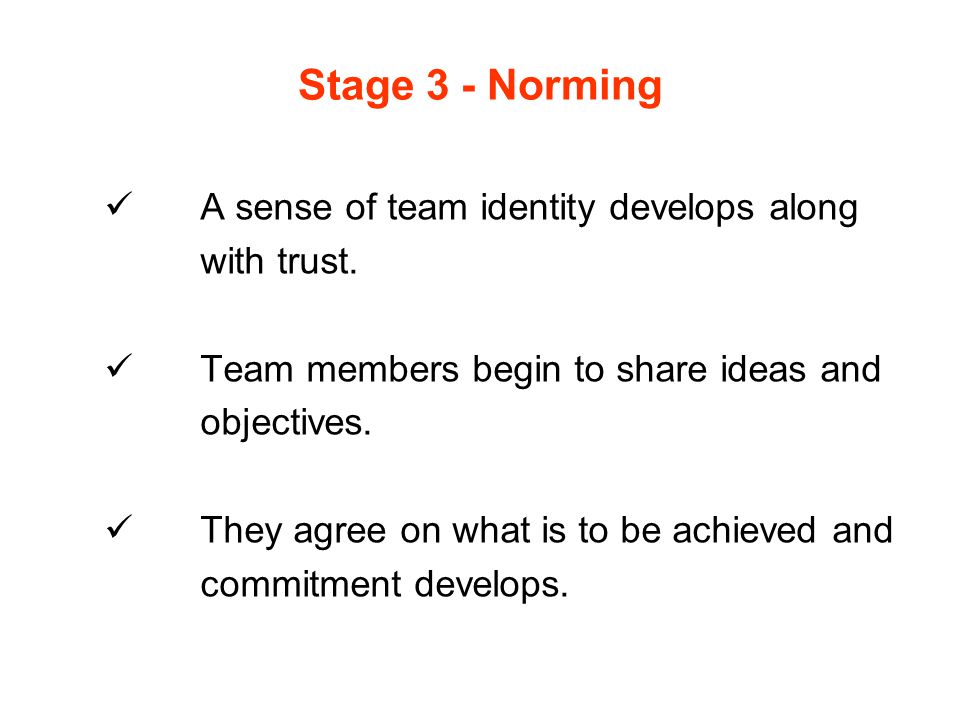 Stage 3 - Norming

✓ A sense of team identity develops along with trust.

✓ Team members begin to share ideas and objectives.

✓ They agree on what is to be achieved and commitment develops.